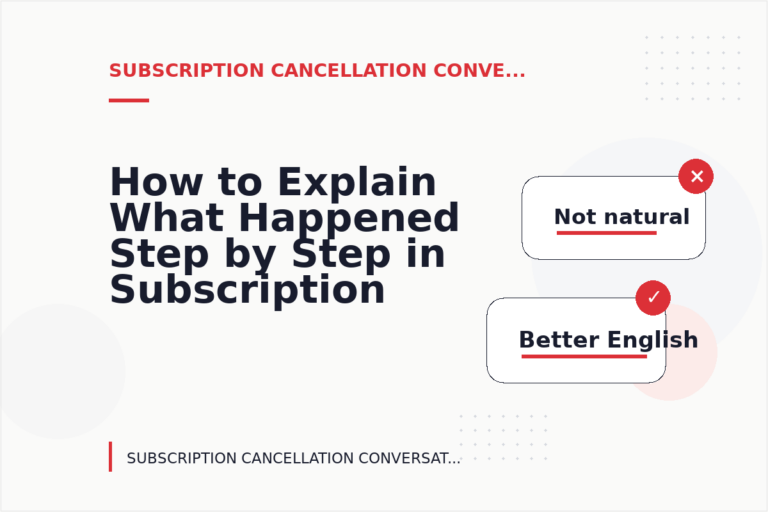 SUBSCRIPTION CANCELLATION CONVE...

How to Explain What Happened Step by Step in Subscription

Not natural

Better English

SUBSCRIPTION CANCELLATION CONVERSAT...